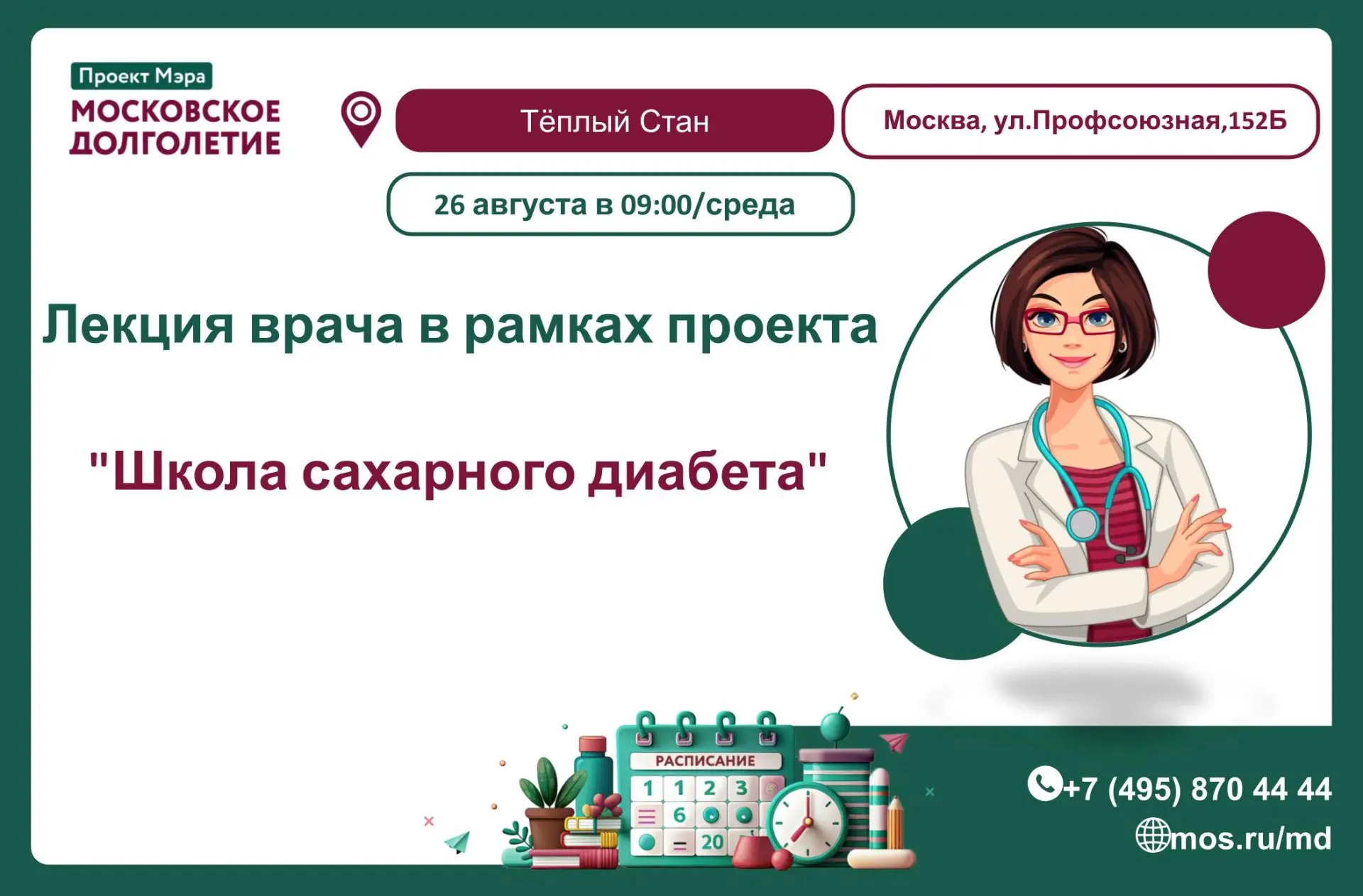 Проект Мэра
МОСКОВСКОЕ ДОЛГОЛЕТИЕ

Тёплый Стан

Москва, ул.Профсоюзная,152Б

26 августа в 09:00/среда

Лекция врача в рамках проекта

"Школа сахарного диабета"

РАСПИСАНИЕ
1 1 2 3
6
20

+7 (495) 870 44 44
mos.ru/md